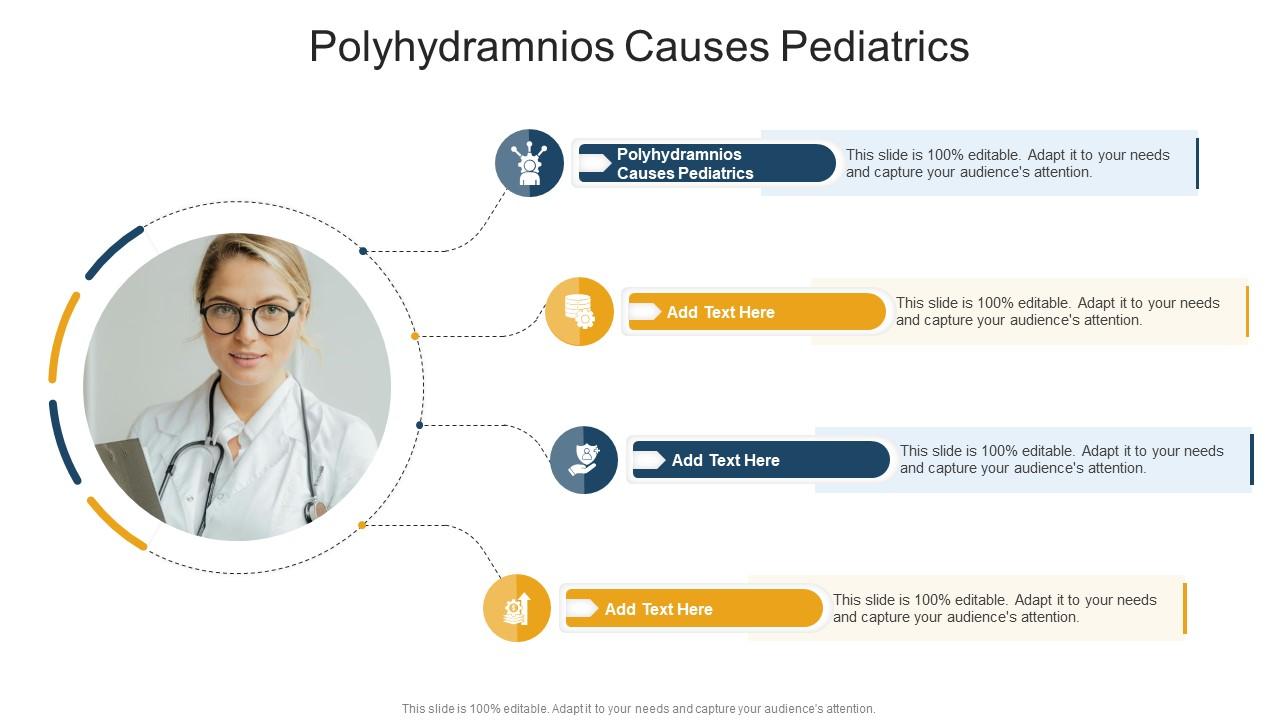 Polyhydramnios Causes Pediatrics

Polyhydramnios Causes Pediatrics

This slide is 100% editable. Adapt it to your needs and capture your audience's attention.

Add Text Here

This slide is 100% editable. Adapt it to your needs and capture your audience's attention.

Add Text Here

This slide is 100% editable. Adapt it to your needs and capture your audience's attention.

Add Text Here

This slide is 100% editable. Adapt it to your needs and capture your audience's attention.

This slide is 100% editable. Adapt it to your needs and capture your audience's attention.